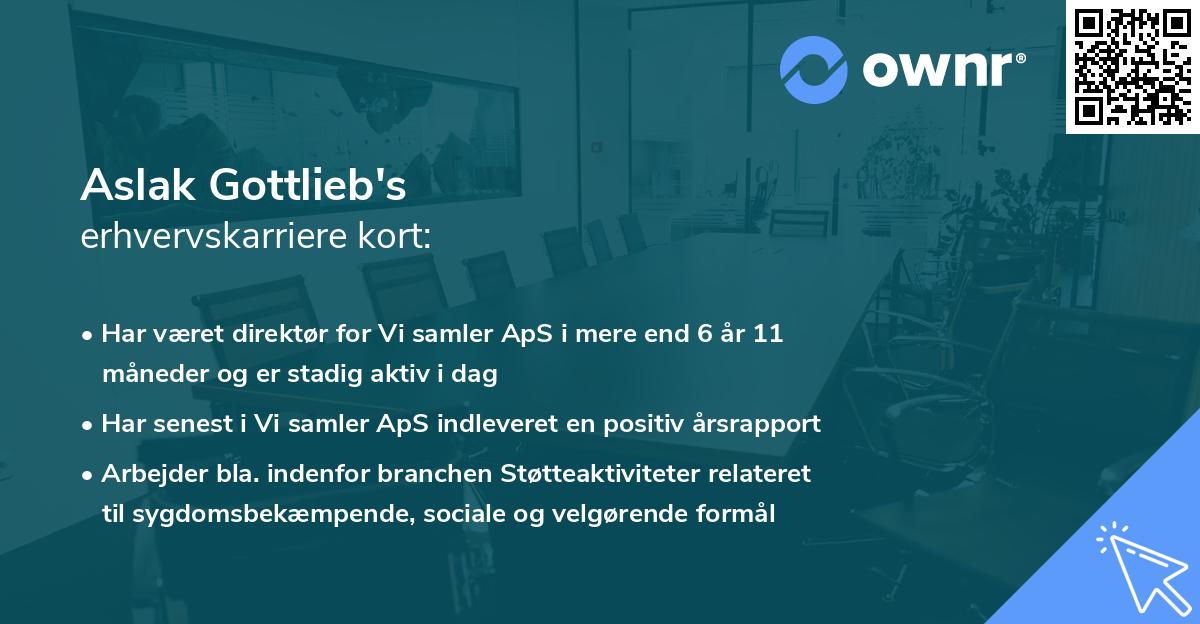 ownr®

Aslak Gottlieb's
erhvervskarriere kort:

• Har været direktør for Vi samler ApS i mere end 6 år 11 måneder og er stadig aktiv i dag
• Har senest i Vi samler ApS indleveret en positiv årsrapport
• Arbejder bla. indenfor branchen Støtteaktiviteter relateret til sygdomsbekæmpende, sociale og velgørende formål